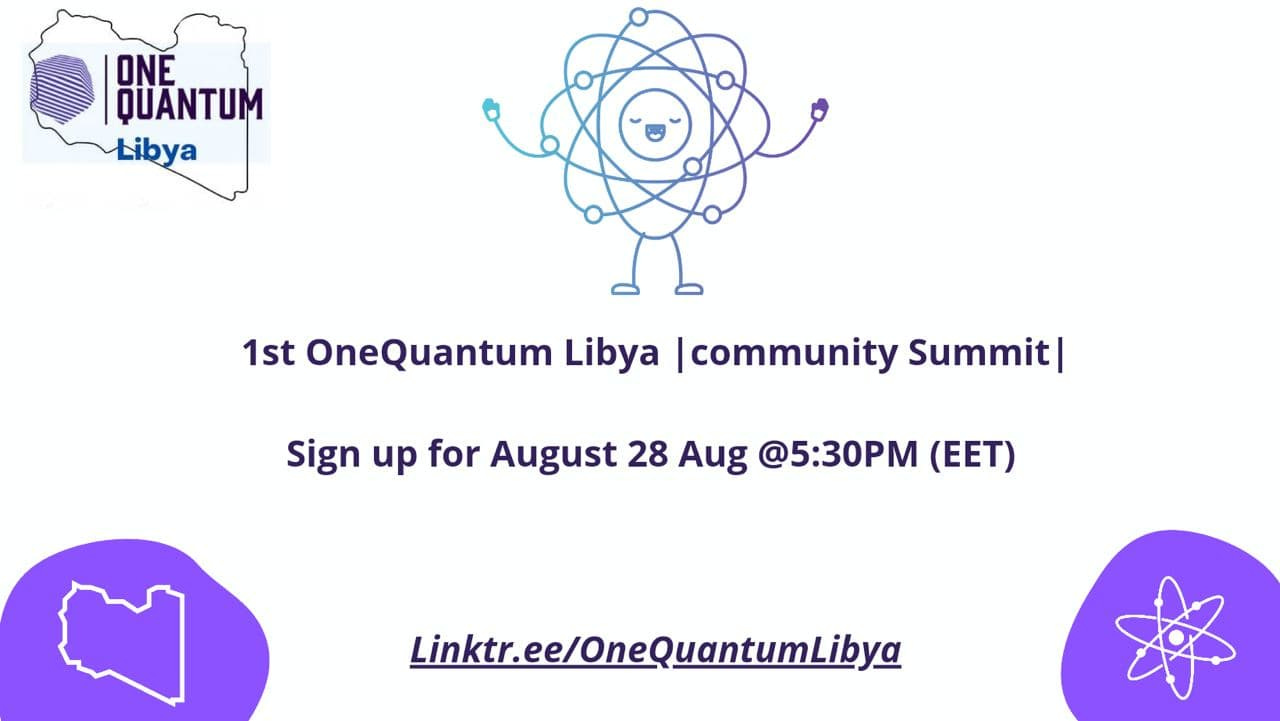 ONE QUANTUM
Libya

1st OneQuantum Libya |community Summit|

Sign up for August 28 Aug @5:30PM (EET)

Linktr.ee/OneQuantumLibya